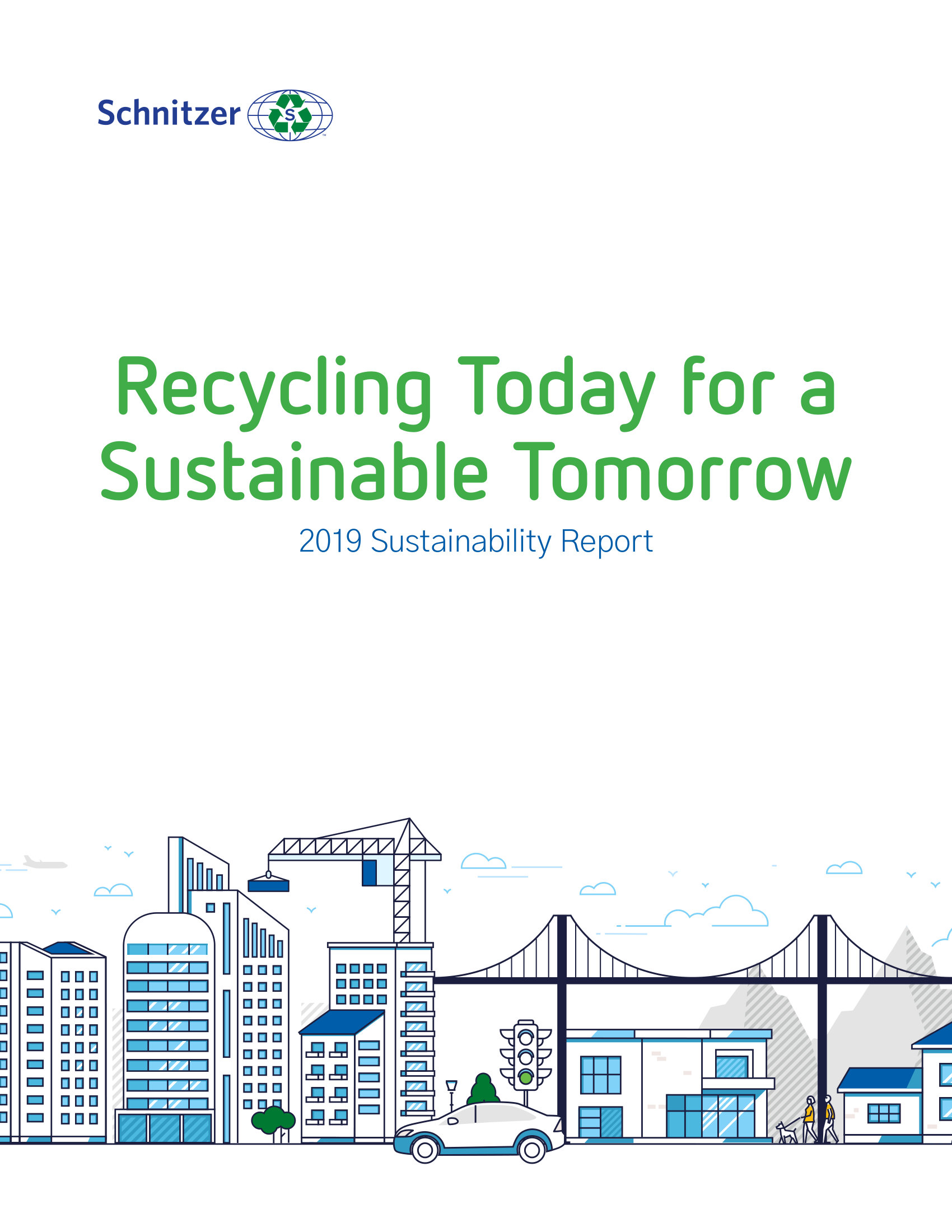 Schnitzer S

Recycling Today for a Sustainable Tomorrow

2019 Sustainability Report